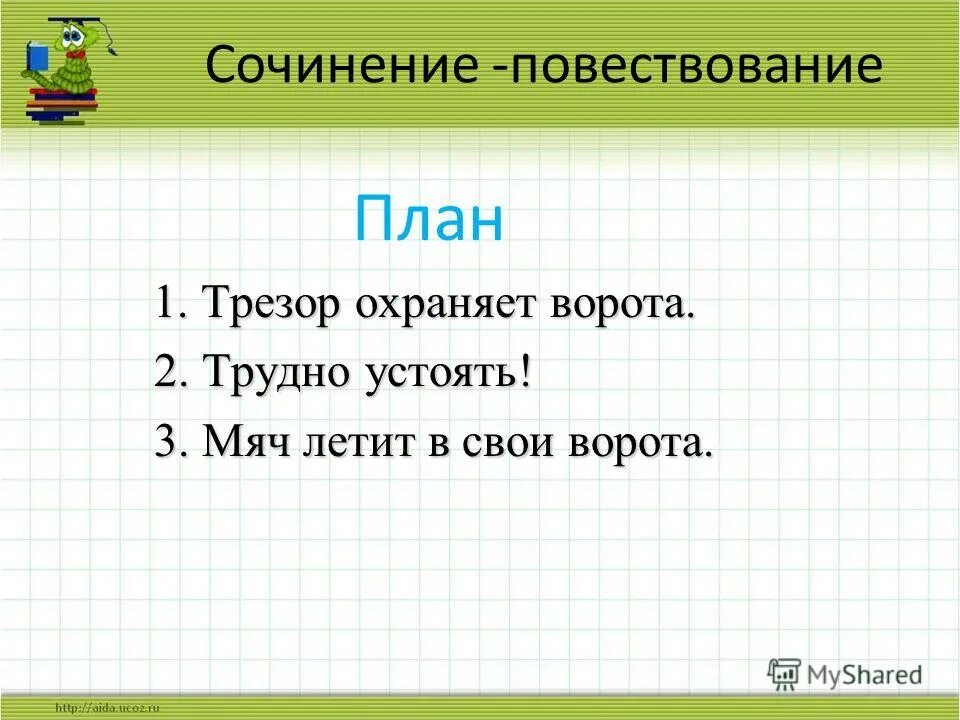 Сочинение -повествование

План

1. Трезор охраняет ворота.

2. Трудно устоять!

3. Мяч летит в свои ворота.

MyShared

http://aida.ucoz.ru